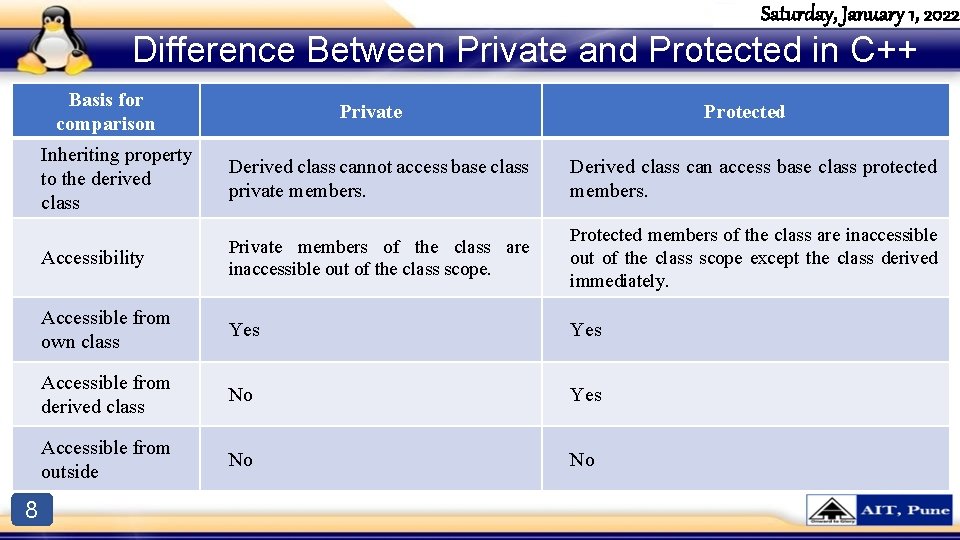 Saturday, January 1, 2022

Difference Between Private and Protected in C++

| Basis for comparison | Private | Protected |
|---|---|---|
| Inheriting property to the derived class | Derived class cannot access base class private members. | Derived class can access base class protected members. |
| Accessibility | Private members of the class are inaccessible out of the class scope. | Protected members of the class are inaccessible out of the class scope except the class derived immediately. |
| Accessible from own class | Yes | Yes |
| Accessible from derived class | No | Yes |
| Accessible from outside | No | No |

8

AIT, Pune